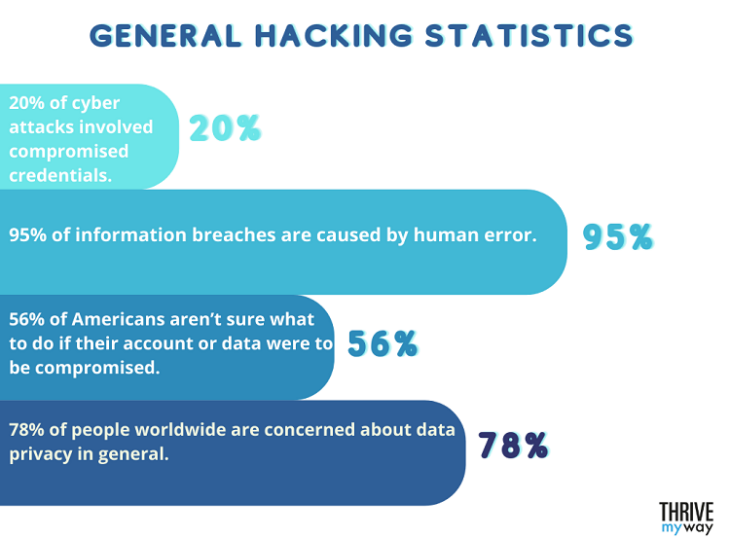 GENERAL HACKING STATISTICS

20% of cyber attacks involved compromised credentials.

20%

95% of information breaches are caused by human error.

95%

56% of Americans aren't sure what to do if their account or data were to be compromised.

56%

78% of people worldwide are concerned about data privacy in general.

78%

THRIVE my way